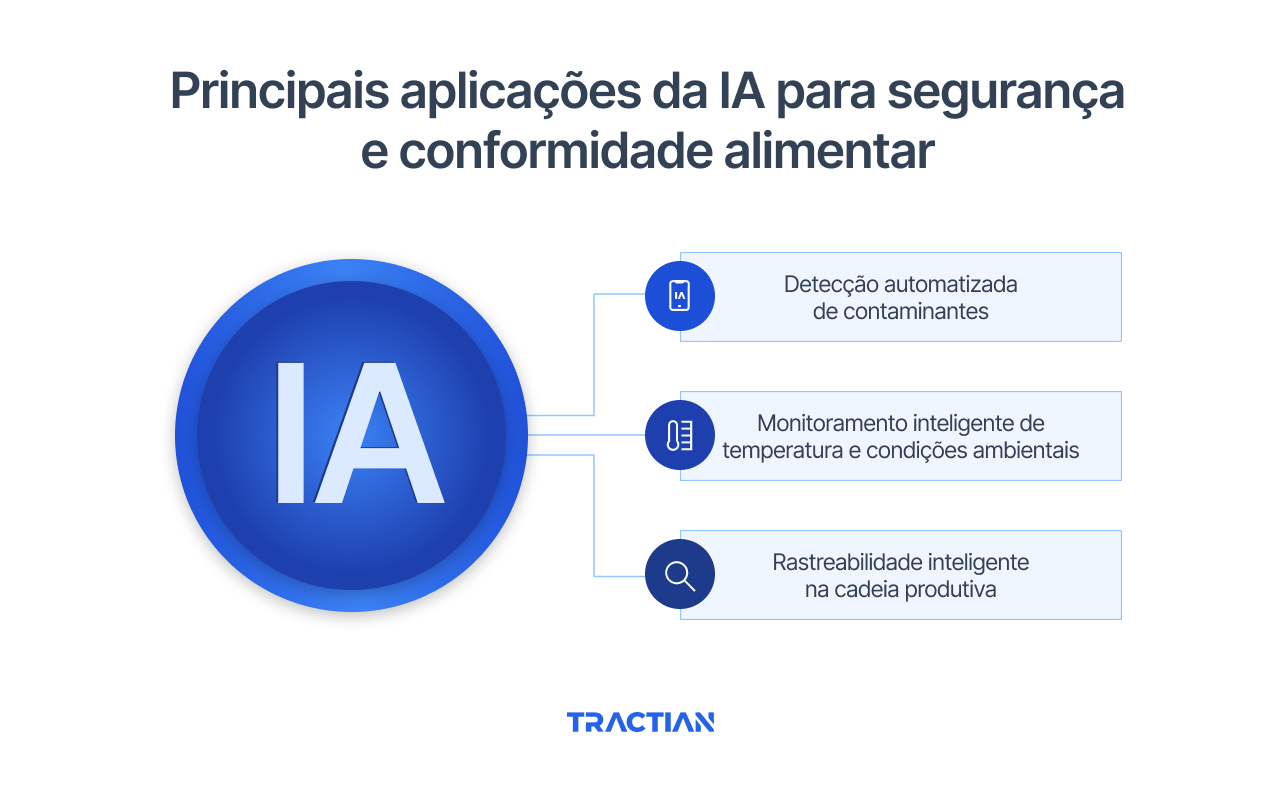 Principais aplicações da IA para segurança e conformidade alimentar

IA

IA

Detecção automatizada de contaminantes

Monitoramento inteligente de temperatura e condições ambientais

Rastreabilidade inteligente na cadeia produtiva

TRACTIAN